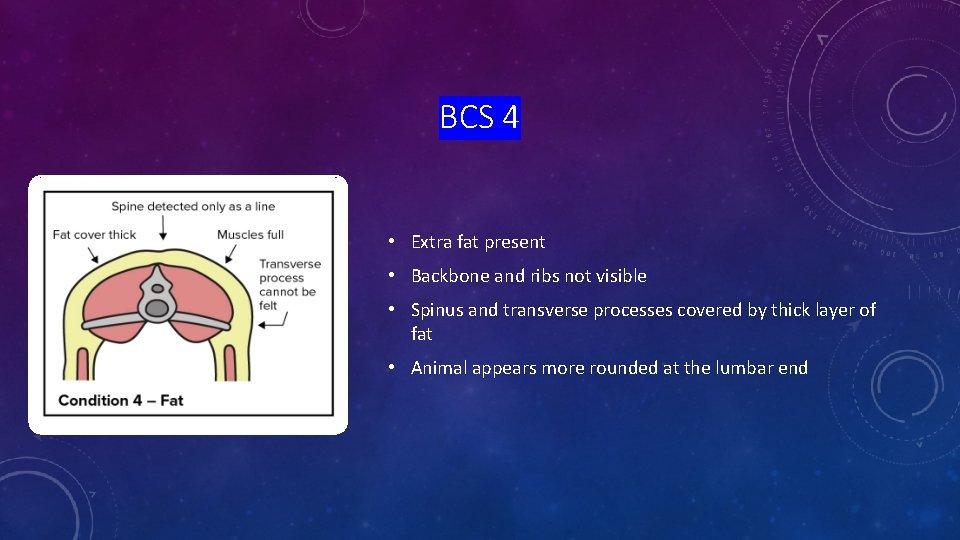 BCS 4

Spine detected only as a line

Fat cover thick

Muscles full

Transverse process cannot be felt

Condition 4 – Fat

• Extra fat present
• Backbone and ribs not visible
• Spinus and transverse processes covered by thick layer of fat
• Animal appears more rounded at the lumbar end